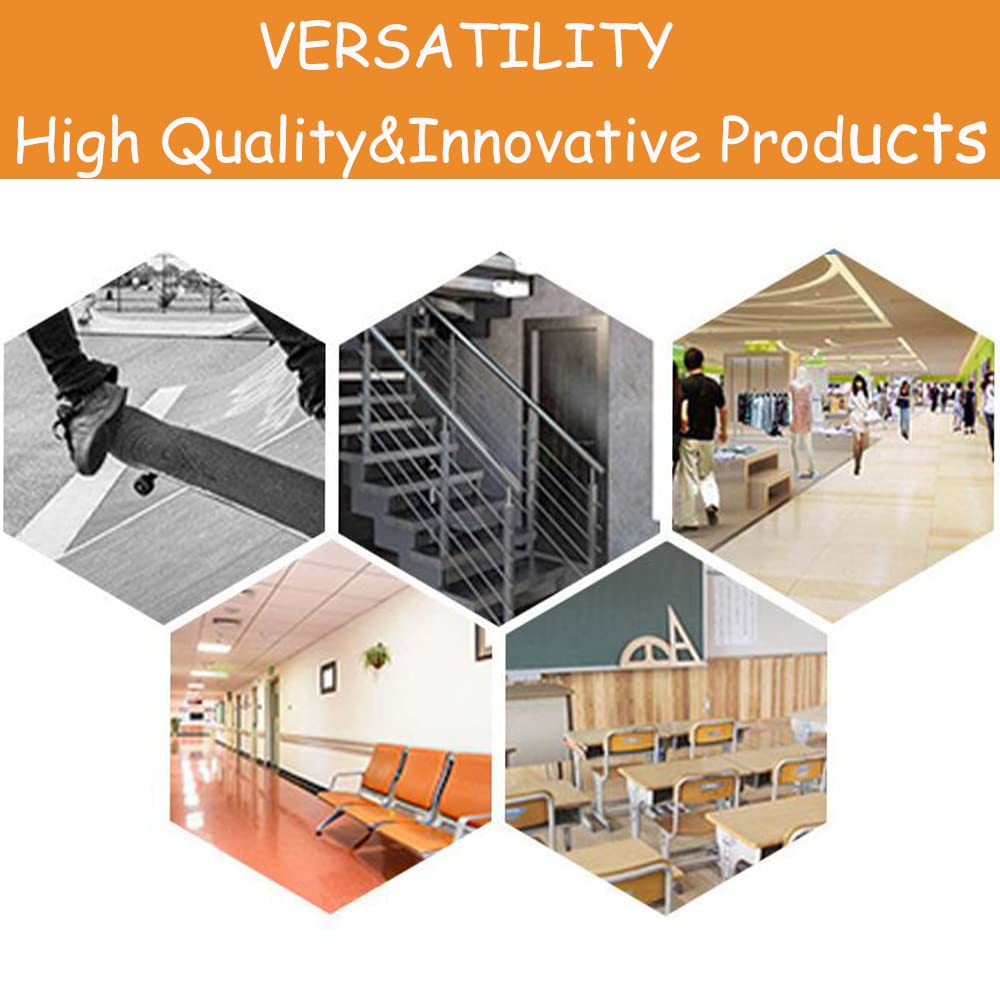 VERSATILITY
High Quality&Innovative Products